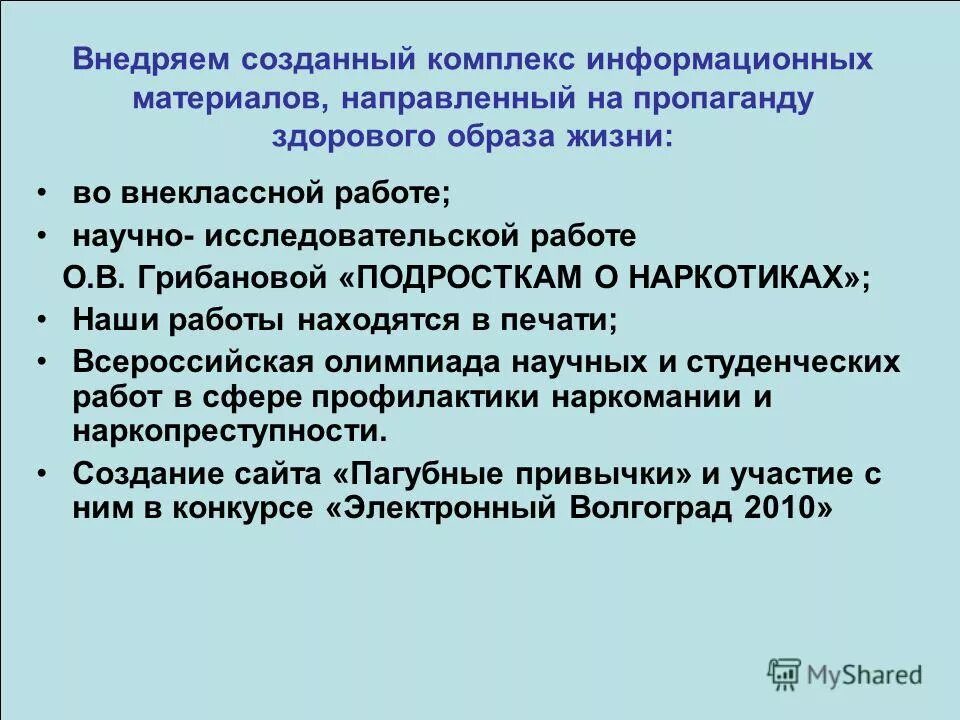 Внедряем созданный комплекс информационных материалов, направленный на пропаганду здорового образа жизни:

• во внеклассной работе;
• научно- исследовательской работе
О.В. Грибановой «ПОДРОСТКАМ О НАРКОТИКАХ»;
• Наши работы находятся в печати;
• Всероссийская олимпиада научных и студенческих работ в сфере профилактики наркомании и наркопреступности.
• Создание сайта «Пагубные привычки» и участие с ним в конкурсе «Электронный Волгоград 2010»

MyShared